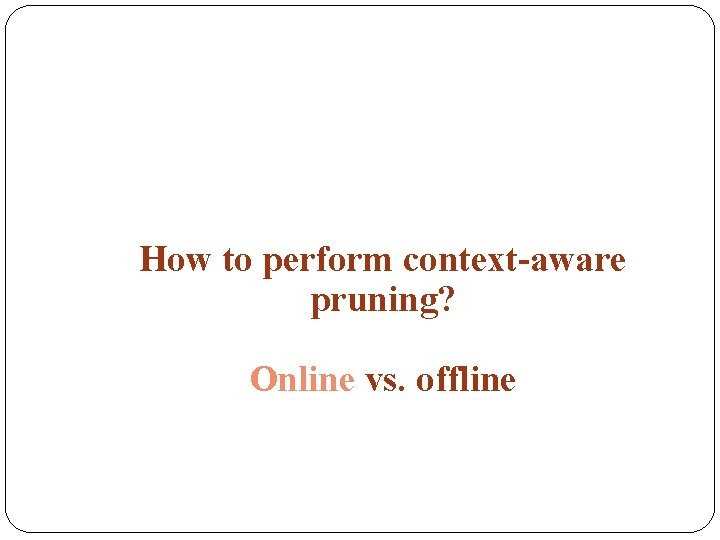 How to perform context-aware pruning?

Online vs. offline